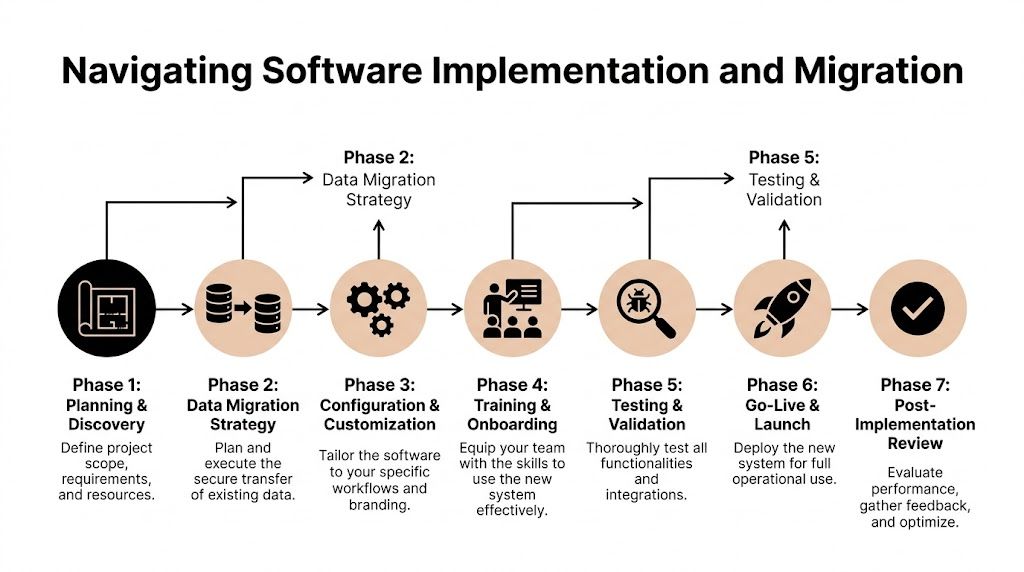 Navigating Software Implementation and Migration

Phase 2:
Data Migration Strategy

Phase 5:
Testing & Validation

Phase 1:
Planning & Discovery
Define project scope, requirements, and resources.

Phase 2:
Data Migration Strategy
Plan and execute the secure transfer of existing data.

Phase 3:
Configuration & Customization
Tailor the software to your specific workflows and branding.

Phase 4:
Training & Onboarding
Equip your team with the skills to use the new system effectively.

Phase 5:
Testing & Validation
Thoroughly test all functionalities and integrations.

Phase 6:
Go-Live & Launch
Deploy the new system for full operational use.

Phase 7:
Post-Implementation Review
Evaluate performance, gather feedback, and optimize.